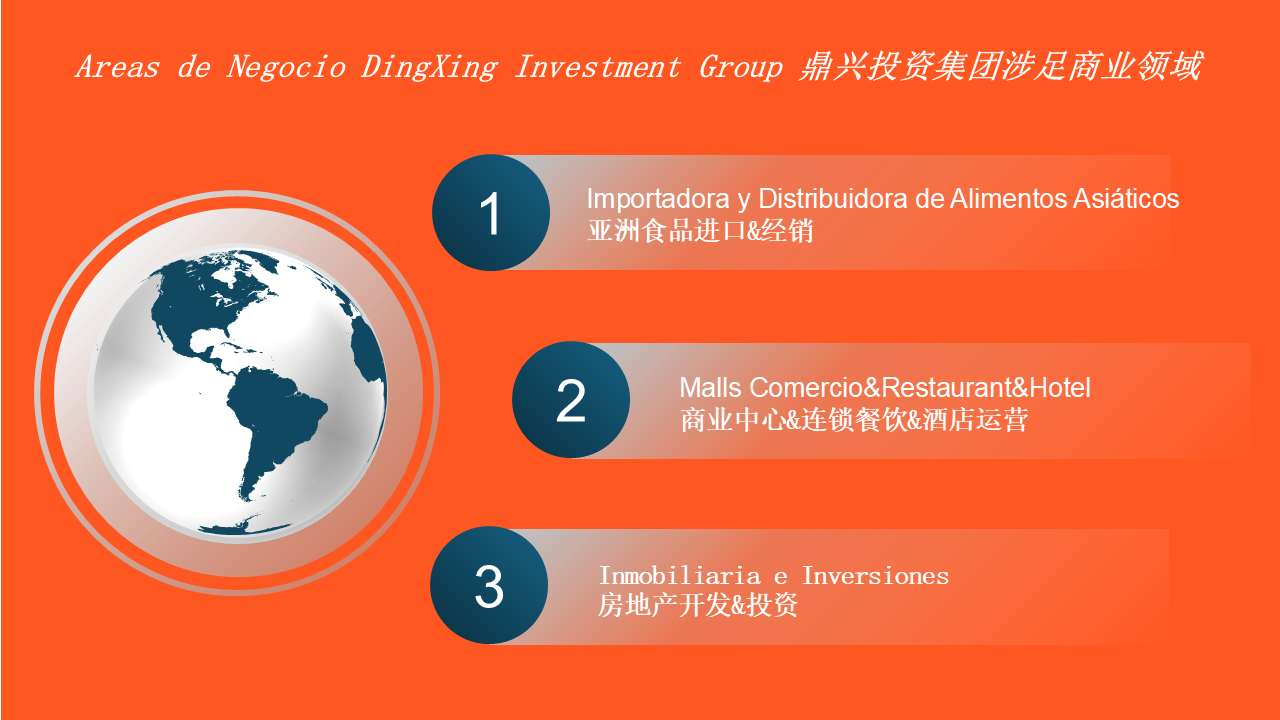 Areas de Negocio DingXing Investment Group 鼎兴投资集团涉足商业领域

1

Importadora y Distribuidora de Alimentos Asiáticos
亚洲食品进口&经销

2

Malls Comercio&Restaurant&Hotel
商业中心&连锁餐饮&酒店运营

3

Inmobiliaria e Inversiones
房地产开发&投资